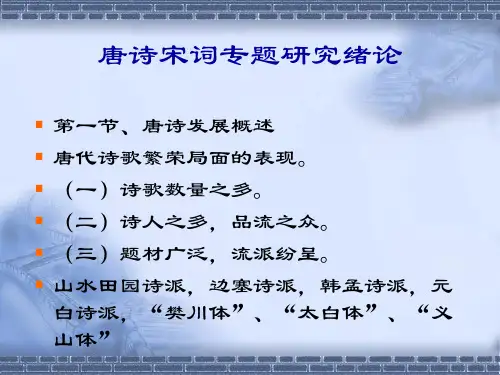 唐诗宋词专题研究绪论

第一节、唐诗发展概述

唐代诗歌繁荣局面的表现。

（一）诗歌数量之多。

（二）诗人之多，品流之众。

（三）题材广泛，流派纷呈。

山水田园诗派，边塞诗派，韩孟诗派，元白诗派，“樊川体”、“太白体”、“义山体”